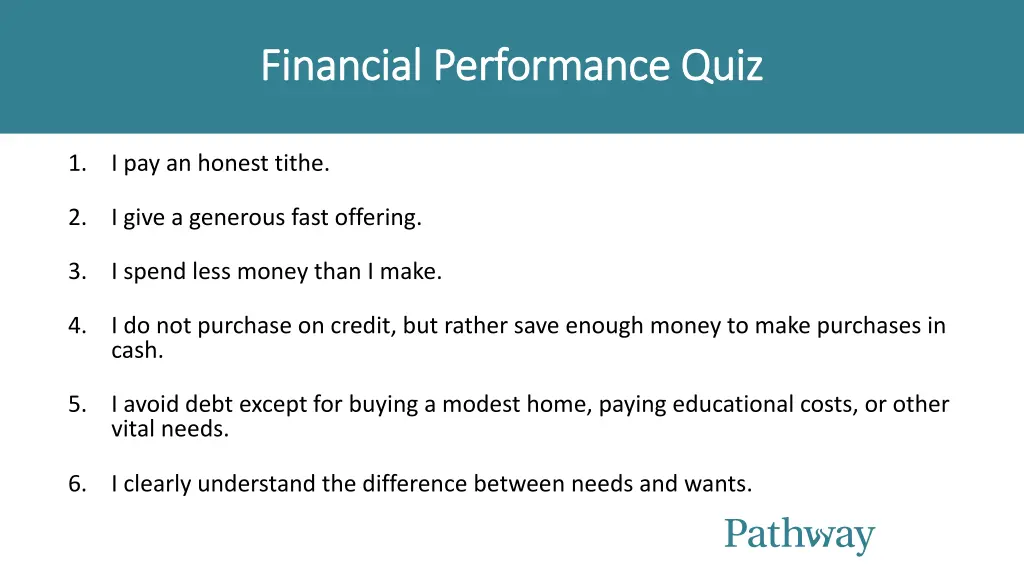 Financial Performance Quiz

1. I pay an honest tithe.

2. I give a generous fast offering.

3. I spend less money than I make.

4. I do not purchase on credit, but rather save enough money to make purchases in cash.

5. I avoid debt except for buying a modest home, paying educational costs, or other vital needs.

6. I clearly understand the difference between needs and wants.

Pathway